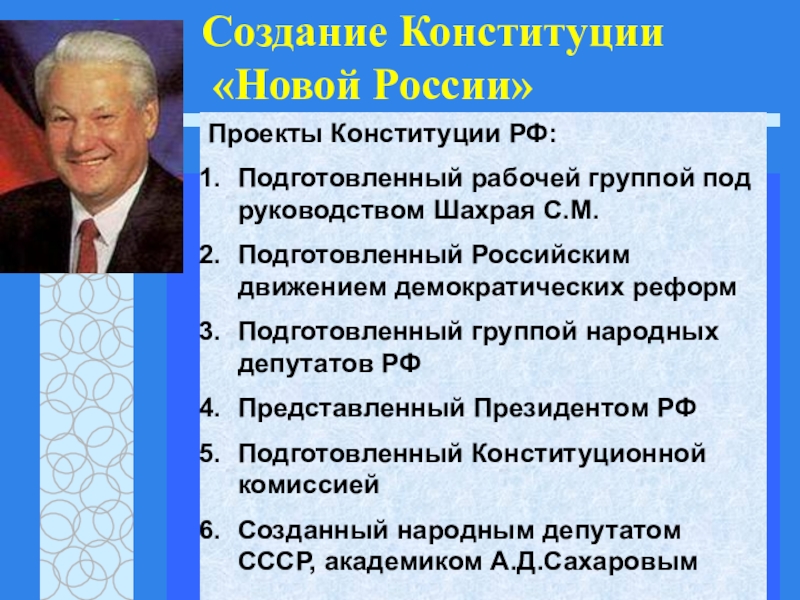 Создание Конституции «Новой России»

Проекты Конституции РФ:

1. Подготовленный рабочей группой под руководством Шахрая С.М.
2. Подготовленный Российским движением демократических реформ
3. Подготовленный группой народных депутатов РФ
4. Представленный Президентом РФ
5. Подготовленный Конституционной комиссией
6. Созданный народным депутатом СССР, академиком А.Д.Сахаровым